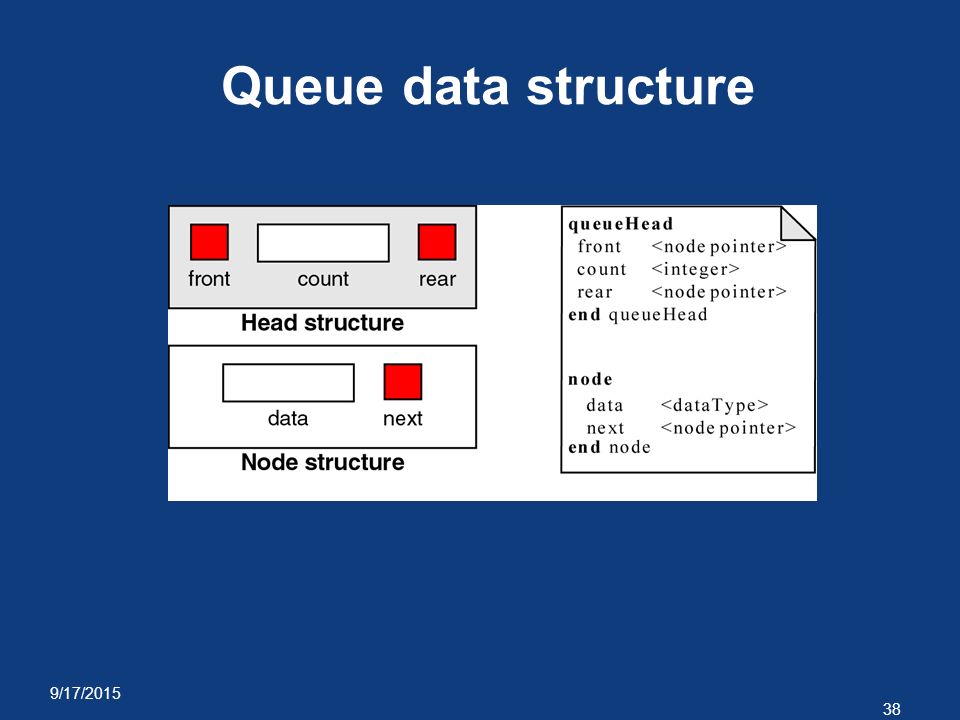 Queue data structure

front count rear

Head structure

data next

Node structure

queueHead
front <node pointer>
count <integer>
rear <node pointer>
end queueHead

node
data <dataType>
next <node pointer>
end node

9/17/2015

38